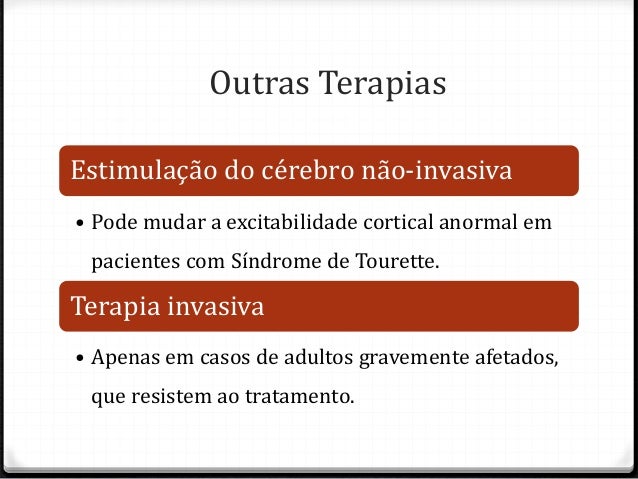 Outras Terapias

Estimulação do cérebro não-invasiva

• Pode mudar a excitabilidade cortical anormal em pacientes com Síndrome de Tourette.

Terapia invasiva

• Apenas em casos de adultos gravemente afetados, que resistem ao tratamento.